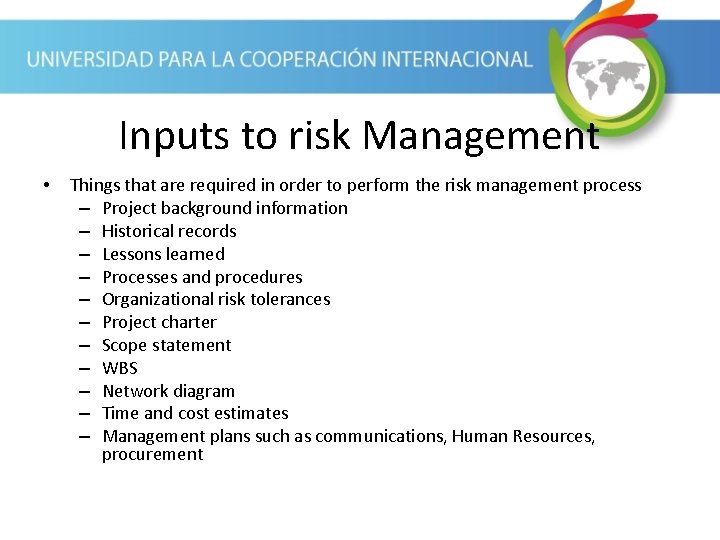 UNIVERSIDAD PARA LA COOPERACIÓN INTERNACIONAL

Inputs to risk Management

• Things that are required in order to perform the risk management process
 – Project background information
 – Historical records
 – Lessons learned
 – Processes and procedures
 – Organizational risk tolerances
 – Project charter
 – Scope statement
 – WBS
 – Network diagram
 – Time and cost estimates
 – Management plans such as communications, Human Resources, procurement